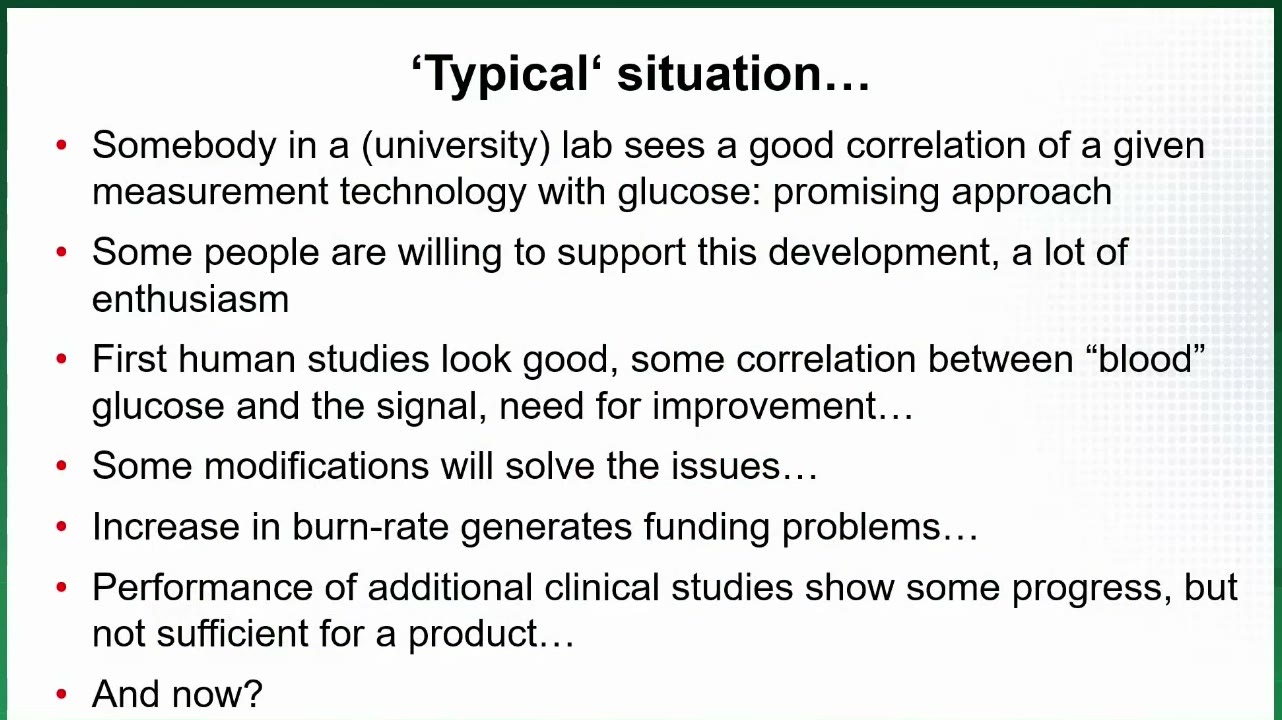 ‘Typical‘ situation…

• Somebody in a (university) lab sees a good correlation of a given measurement technology with glucose: promising approach

• Some people are willing to support this development, a lot of enthusiasm

• First human studies look good, some correlation between “blood” glucose and the signal, need for improvement…

• Some modifications will solve the issues…

• Increase in burn-rate generates funding problems…

• Performance of additional clinical studies show some progress, but not sufficient for a product…

• And now?